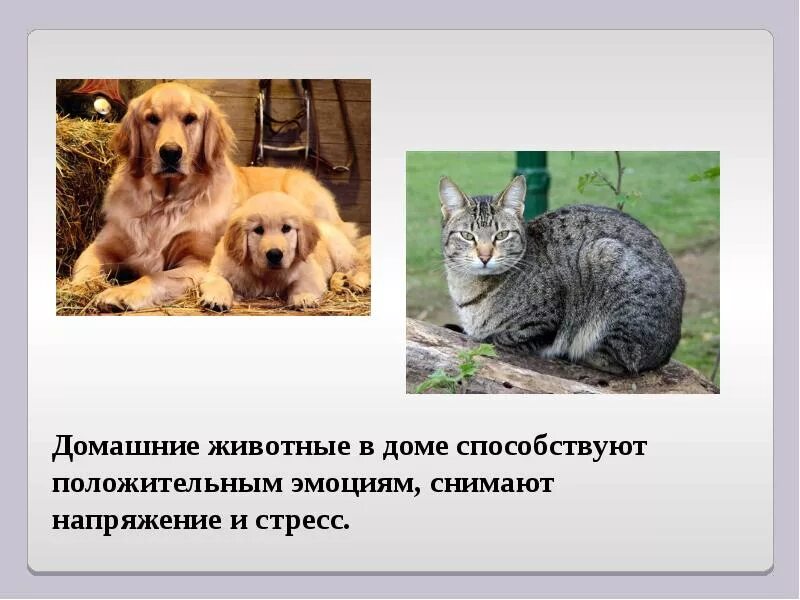 Домашние животные в доме способствуют положительным эмоциям, снимают напряжение и стресс.